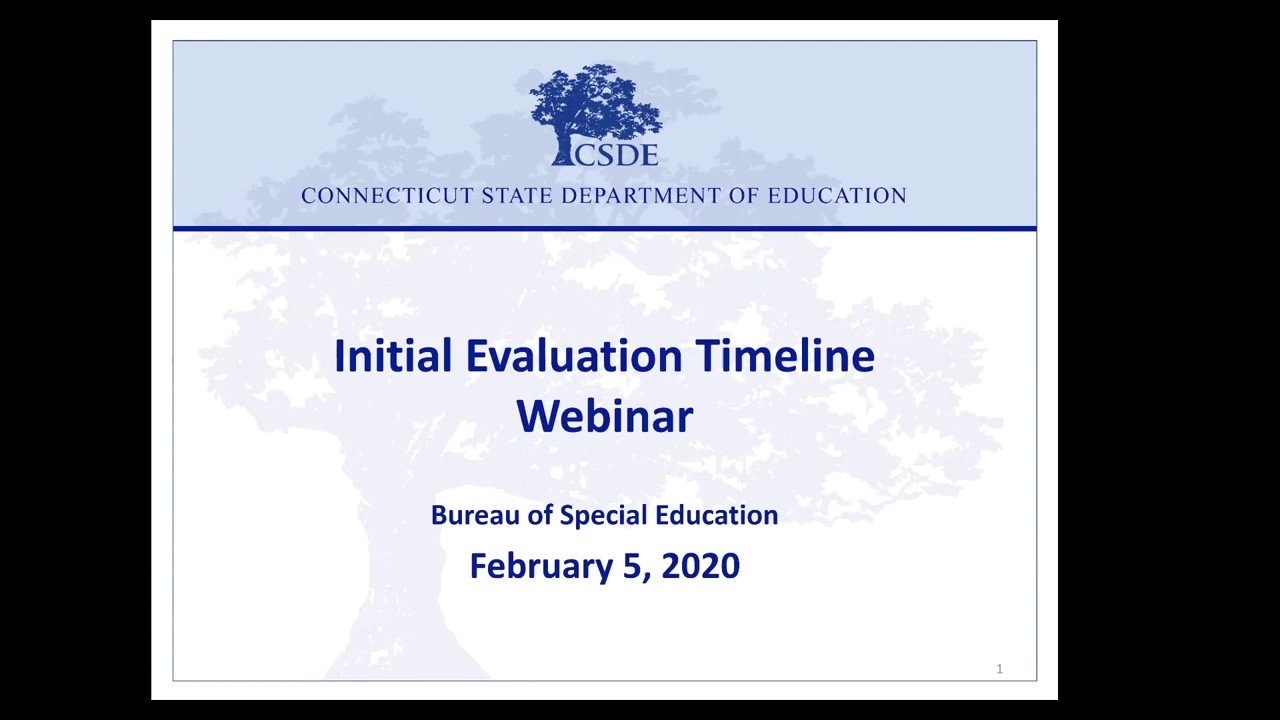 CSDE

CONNECTICUT STATE DEPARTMENT OF EDUCATION

Initial Evaluation Timeline Webinar

Bureau of Special Education

February 5, 2020

1